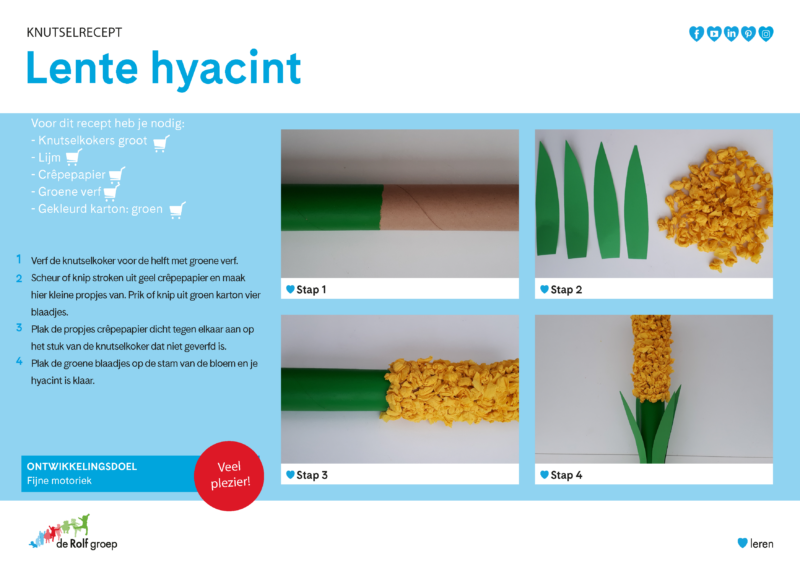 KNUTSELRECEPT

Lente hyacint

Voor dit recept heb je nodig:
- Knutselkokers groot
- Lijm
- Crêpepapier
- Groene verf
- Gekleurd karton: groen

1 Verf de knutselkoker voor de helft met groene verf.
2 Scheur of knip stroken uit geel crêpepapier en maak hier kleine propjes van. Prik of knip uit groen karton vier blaadjes.
3 Plak de propjes crêpepapier dicht tegen elkaar aan op het stuk van de knutselkoker dat niet geverfd is.
4 Plak de groene blaadjes op de stam van de bloem en je hyacint is klaar.

ONTWIKKELINGSDOEL
Fijne motoriek

Veel plezier!

Stap 1

Stap 2

Stap 3

Stap 4

de Rolf groep

leren